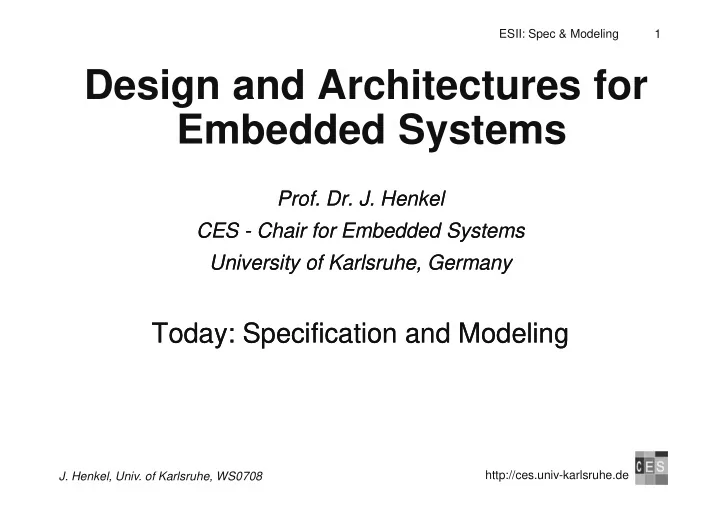 ESII: Spec & Modeling 1

Design and Architectures for Embedded Systems

Prof. Dr. J. Henkel
CES - Chair for Embedded Systems
University of Karlsruhe, Germany

Today: Specification and Modeling

J. Henkel, Univ. of Karlsruhe, WS0708

http://ces.univ-karlsruhe.de

CES